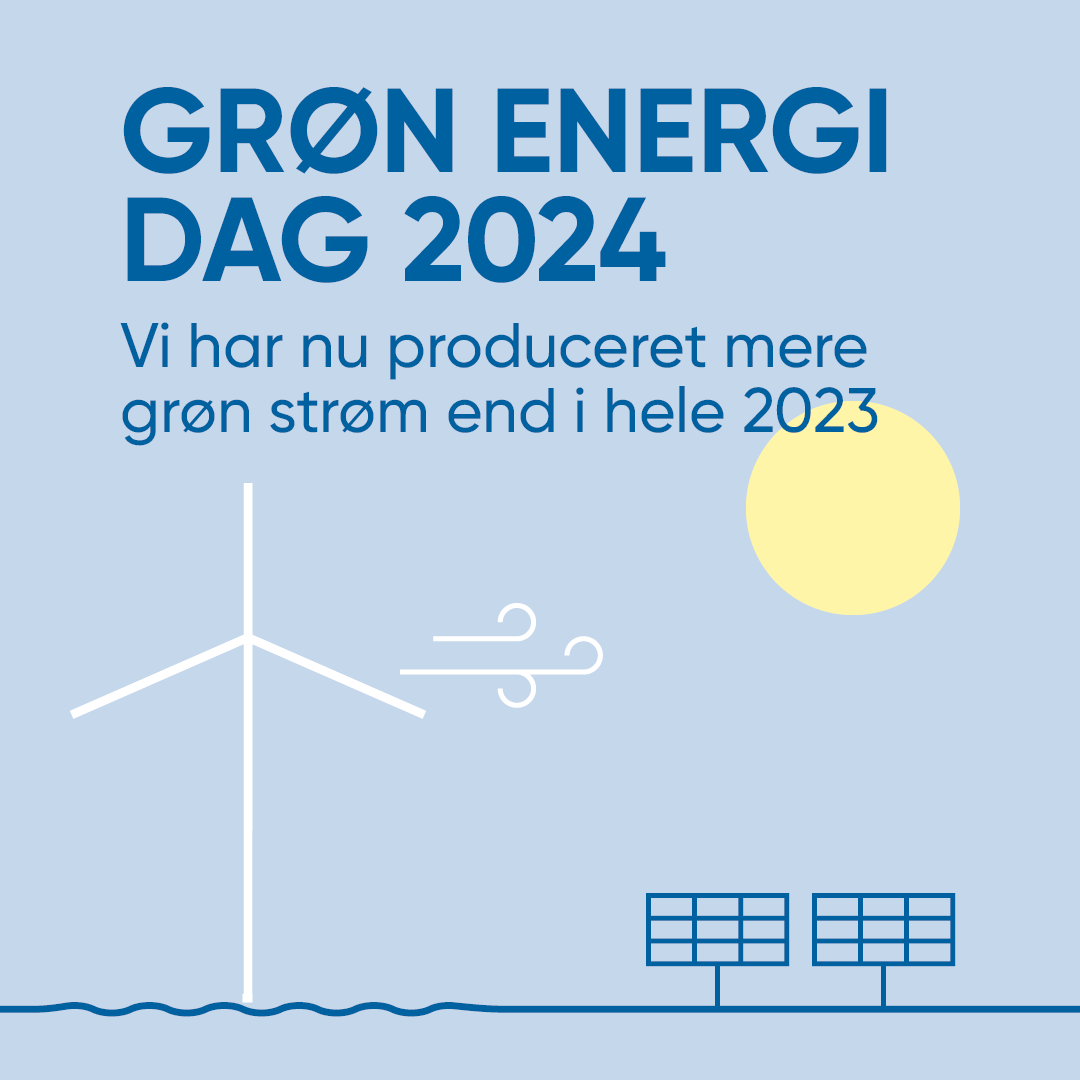 GRØN ENERGI DAG 2024

Vi har nu produceret mere grøn strøm end i hele 2023